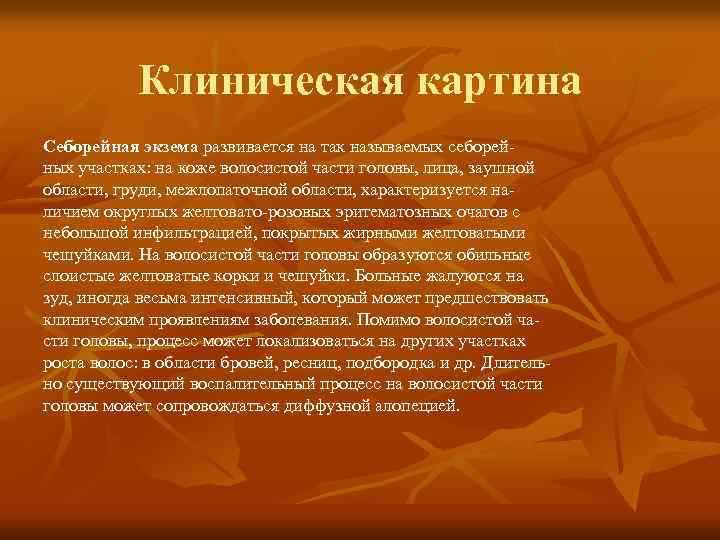 Клиническая картина

Себорейная экзема развивается на так называемых себорейных участках: на коже волосистой части головы, лица, заушной области, груди, межлопаточной области, характеризуется наличием округлых желтовато-розовых эритематозных очагов с небольшой инфильтрацией, покрытых жирными желтоватыми чешуйками. На волосистой части головы образуются обильные слоистые желтоватые корки и чешуйки. Больные жалуются на зуд, иногда весьма интенсивный, который может предшествовать клиническим проявлениям заболевания. Помимо волосистой части головы, процесс может локализоваться на других участках роста волос: в области бровей, ресниц, подбородка и др. Длительно существующий воспалительный процесс на волосистой части головы может сопровождаться диффузной алопецией.